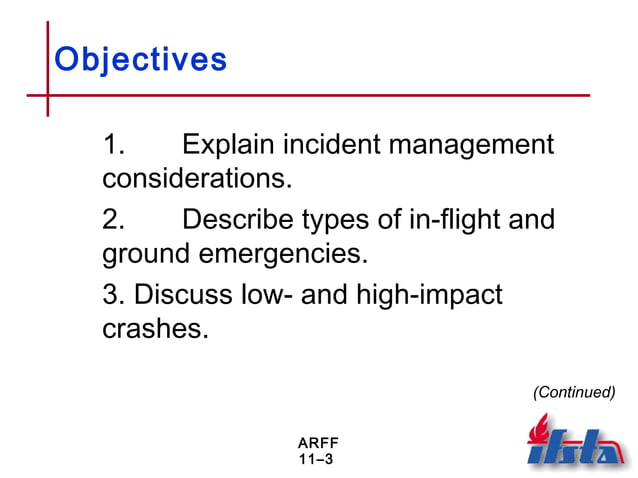 Objectives

1. Explain incident management considerations.

2. Describe types of in-flight and ground emergencies.

3. Discuss low- and high-impact crashes.

(Continued)

ARFF
11–3

ifsta